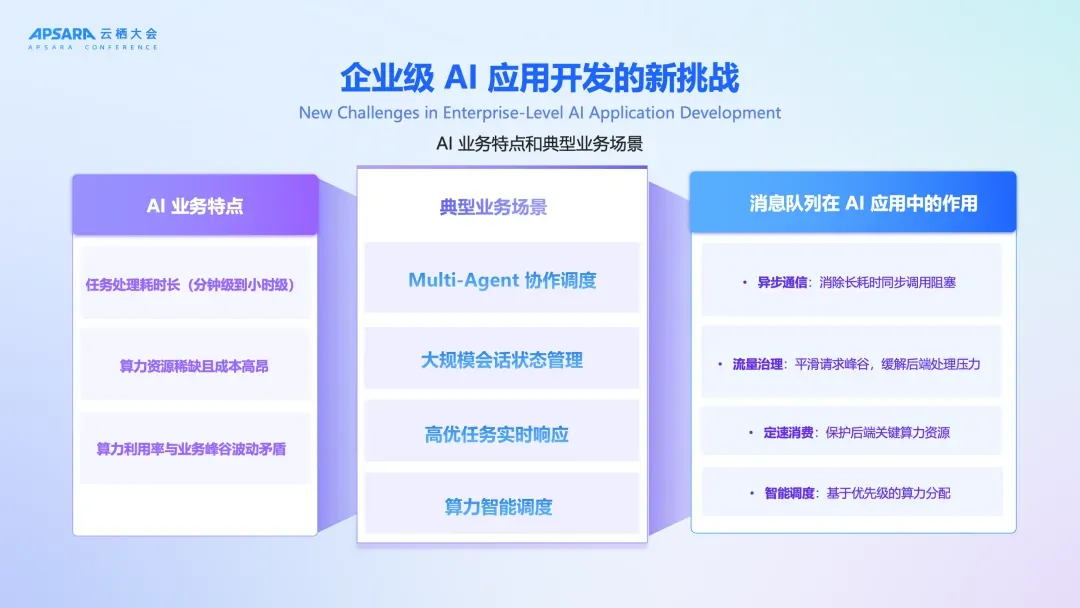 APSARA 云栖大会
APSARA CONFERENCE

企业级 AI 应用开发的新挑战

New Challenges in Enterprise-Level AI Application Development

AI 业务特点和典型业务场景

AI 业务特点

任务处理耗时长（分钟级到小时级）

算力资源稀缺且成本高昂

算力利用率与业务峰谷波动矛盾

典型业务场景

Multi-Agent 协作调度

大规模会话状态管理

高优任务实时响应

算力智能调度

消息队列在 AI 应用中的作用

• 异步通信：消除长耗时同步调用阻塞

• 流量治理：平滑请求峰谷，缓解后端处理压力

• 定速消费：保护后端关键算力资源

• 智能调度：基于优先级的算力分配